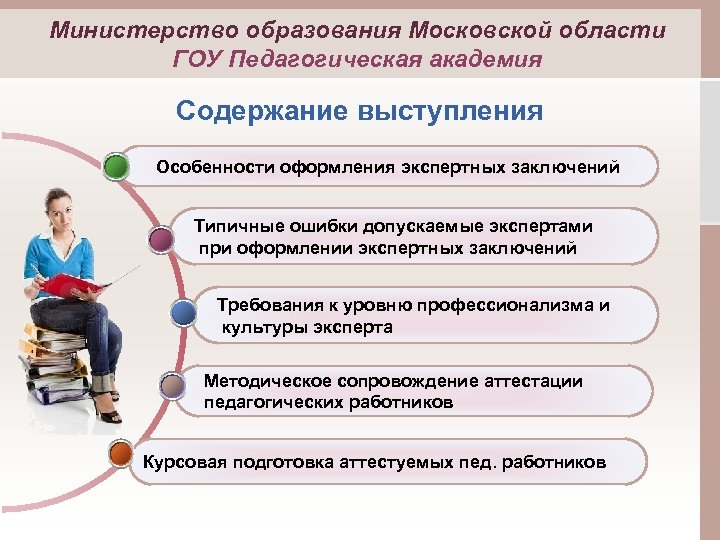 Министерство образования Московской области
ГОУ Педагогическая академия

Содержание выступления

Особенности оформления экспертных заключений

Типичные ошибки допускаемые экспертами при оформлении экспертных заключений

Требования к уровню профессионализма и культуры эксперта

Методическое сопровождение аттестации педагогических работников

Курсовая подготовка аттестуемых пед. работников